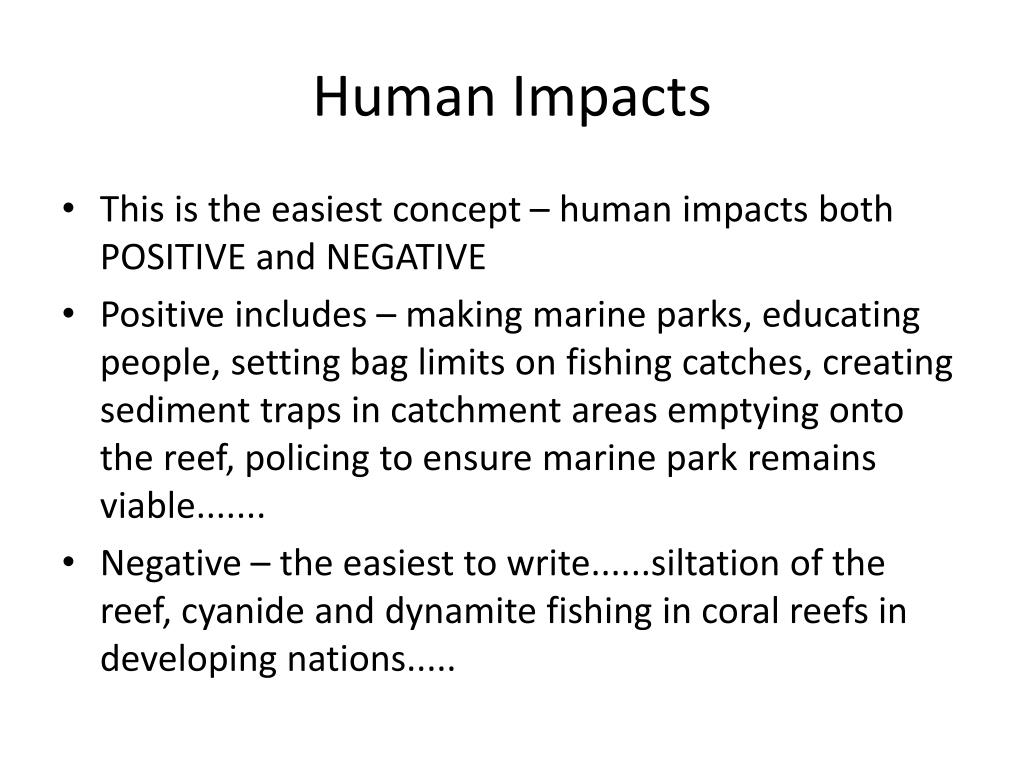 Human Impacts

• This is the easiest concept – human impacts both POSITIVE and NEGATIVE

• Positive includes – making marine parks, educating people, setting bag limits on fishing catches, creating sediment traps in catchment areas emptying onto the reef, policing to ensure marine park remains viable.......

• Negative – the easiest to write......siltation of the reef, cyanide and dynamite fishing in coral reefs in developing nations.....